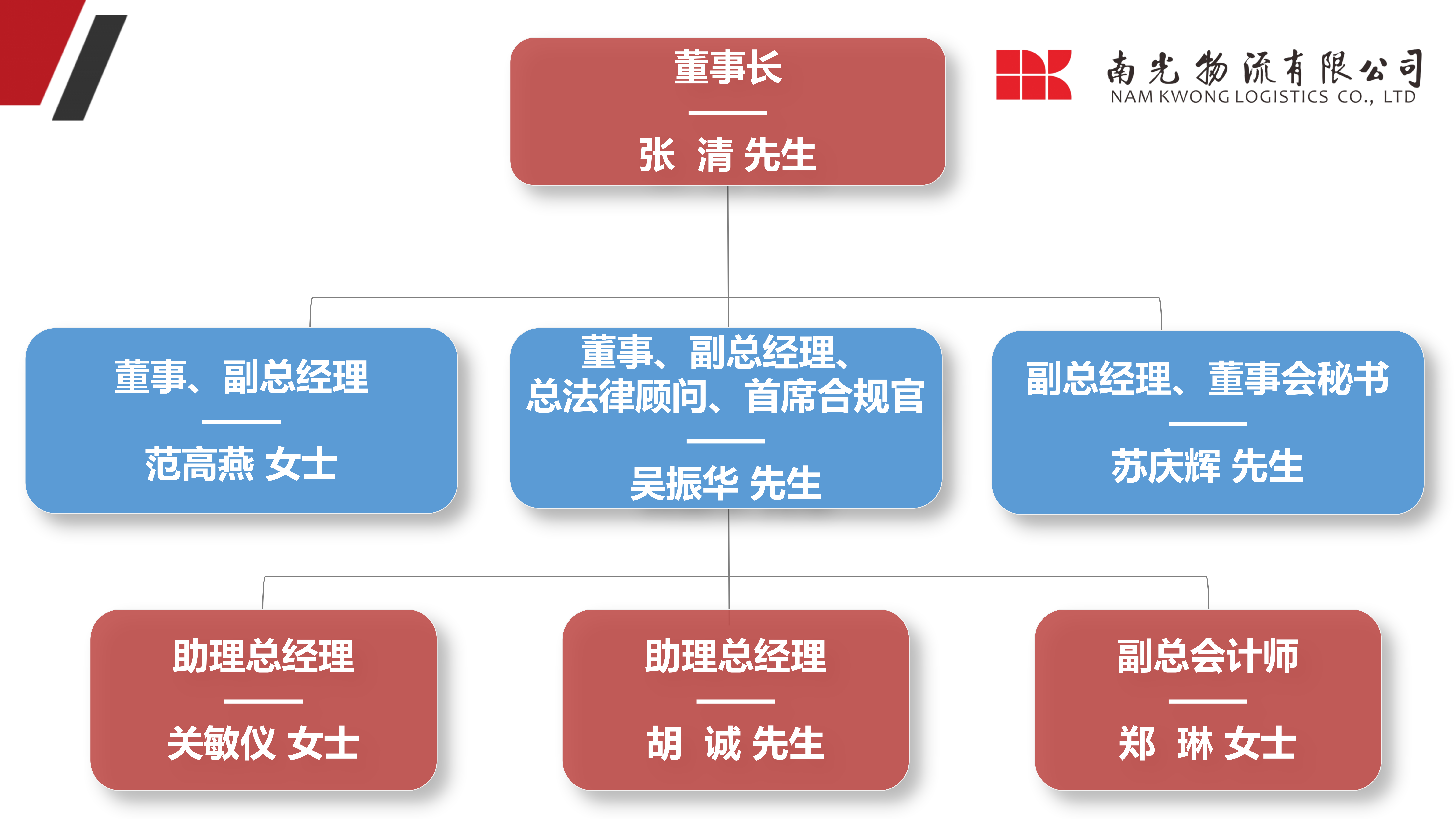 南光物流有限公司
NAM KWONG LOGISTICS CO., LTD

董事长
张 清 先生

董事、副总经理
范高燕 女士

董事、副总经理、总法律顾问、首席合规官
吴振华 先生

副总经理、董事会秘书
苏庆辉 先生

助理总经理
关敏仪 女士

助理总经理
胡 诚 先生

副总会计师
郑 琳 女士